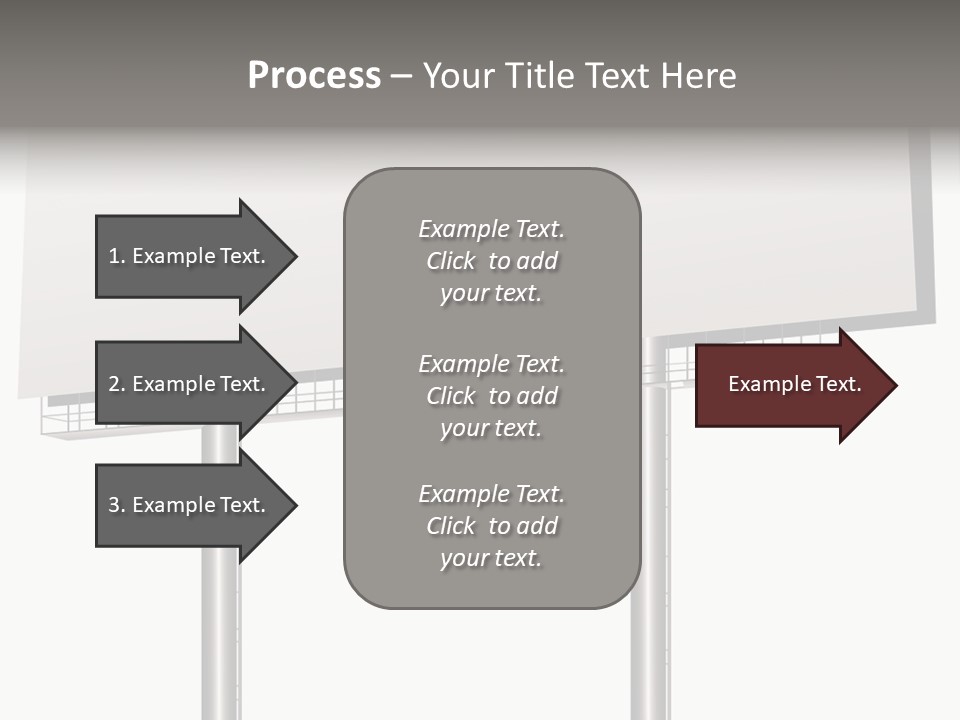 Process – Your Title Text Here

1. Example Text.

2. Example Text.

3. Example Text.

Example Text. Click to add your text.

Example Text. Click to add your text.

Example Text. Click to add your text.

Example Text.